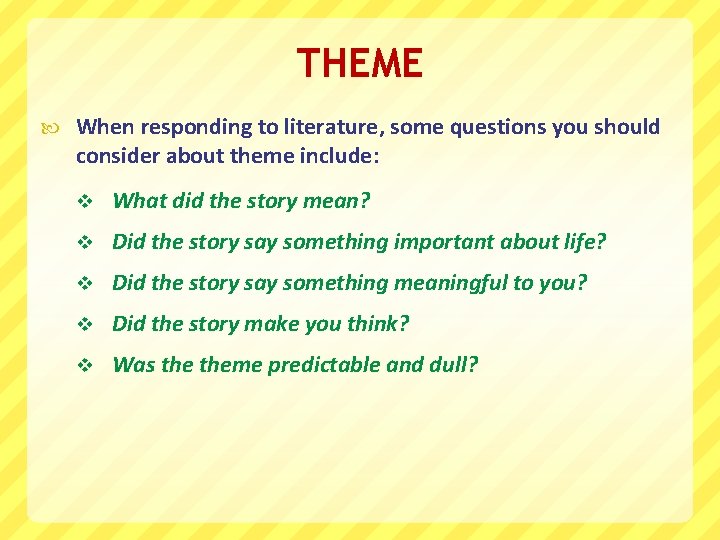 THEME

When responding to literature, some questions you should consider about theme include:

What did the story mean?

Did the story say something important about life?

Did the story say something meaningful to you?

Did the story make you think?

Was the theme predictable and dull?